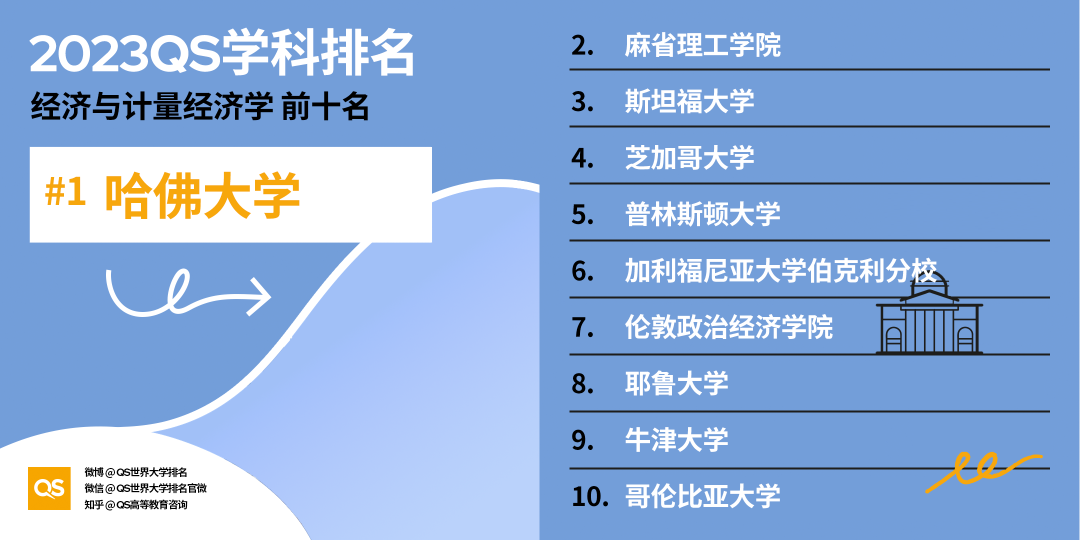 2023QS学科排名
经济与计量经济学 前十名

#1 哈佛大学

QS
微博 @QS世界大学排名
微信 @QS世界大学排名官微
知乎 @QS高等教育咨询

2. 麻省理工学院
3. 斯坦福大学
4. 芝加哥大学
5. 普林斯顿大学
6. 加利福尼亚大学伯克利分校
7. 伦敦政治经济学院
8. 耶鲁大学
9. 牛津大学
10. 哥伦比亚大学